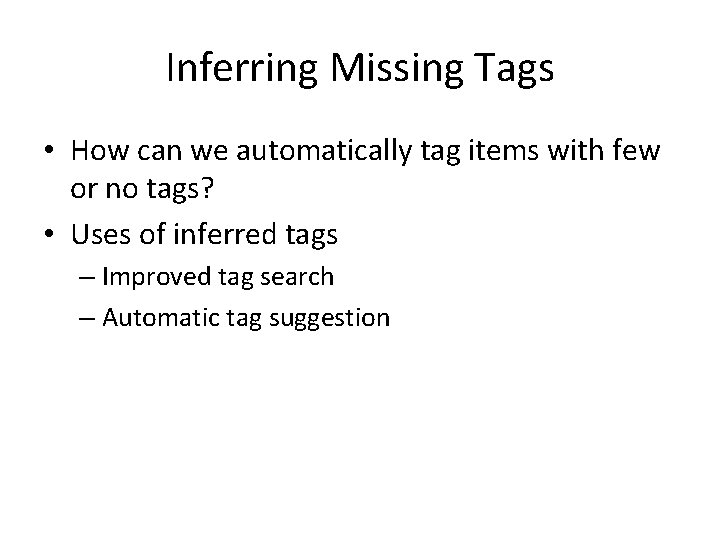 Inferring Missing Tags

• How can we automatically tag items with few or no tags?
• Uses of inferred tags
 – Improved tag search
 – Automatic tag suggestion